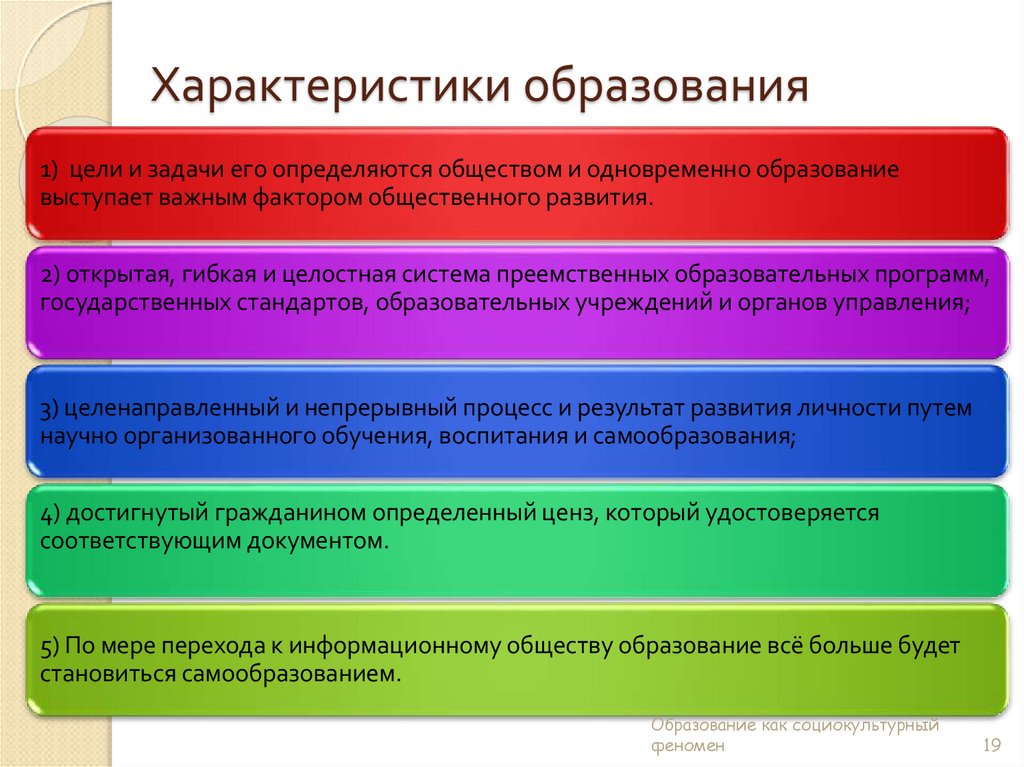 Характеристики образования

1) цели и задачи его определяются обществом и одновременно образование выступает важным фактором общественного развития.

2) открытая, гибкая и целостная система преемственных образовательных программ, государственных стандартов, образовательных учреждений и органов управления;

3) целенаправленный и непрерывный процесс и результат развития личности путем научно организованного обучения, воспитания и самообразования;

4) достигнутый гражданином определенный ценз, который удостоверяется соответствующим документом.

5) По мере перехода к информационному обществу образование всё больше будет становиться самообразованием.

Образование как социокультурный феномен

19